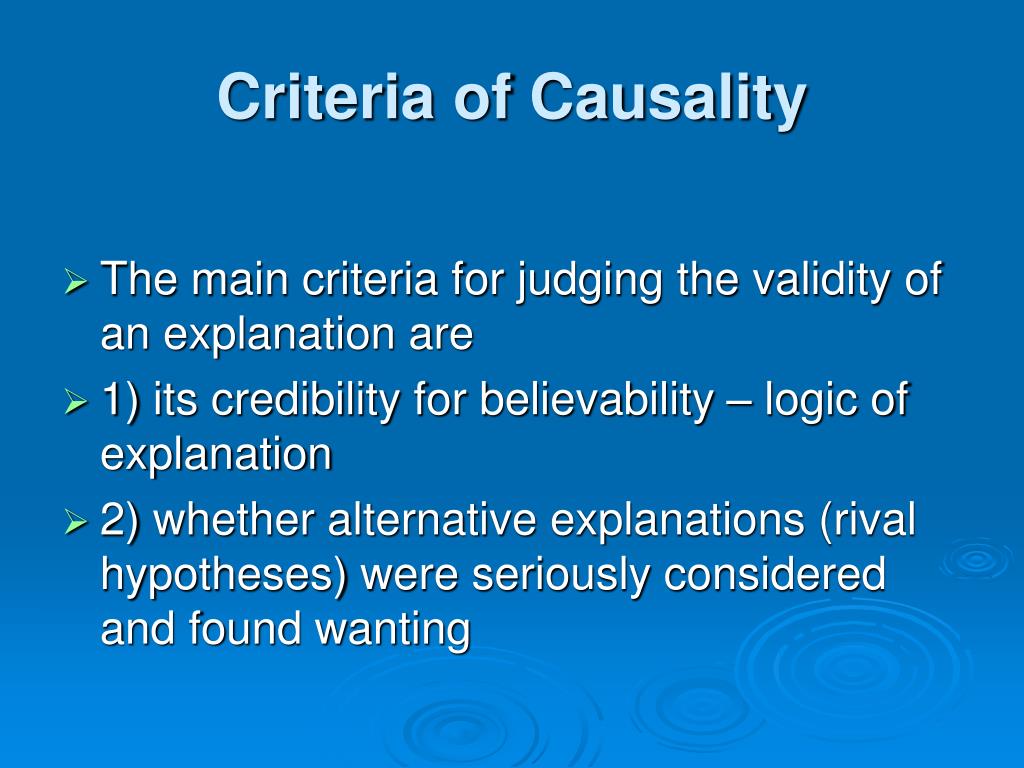 Criteria of Causality

➢ The main criteria for judging the validity of an explanation are

➢ 1) its credibility for believability – logic of explanation

➢ 2) whether alternative explanations (rival hypotheses) were seriously considered and found wanting